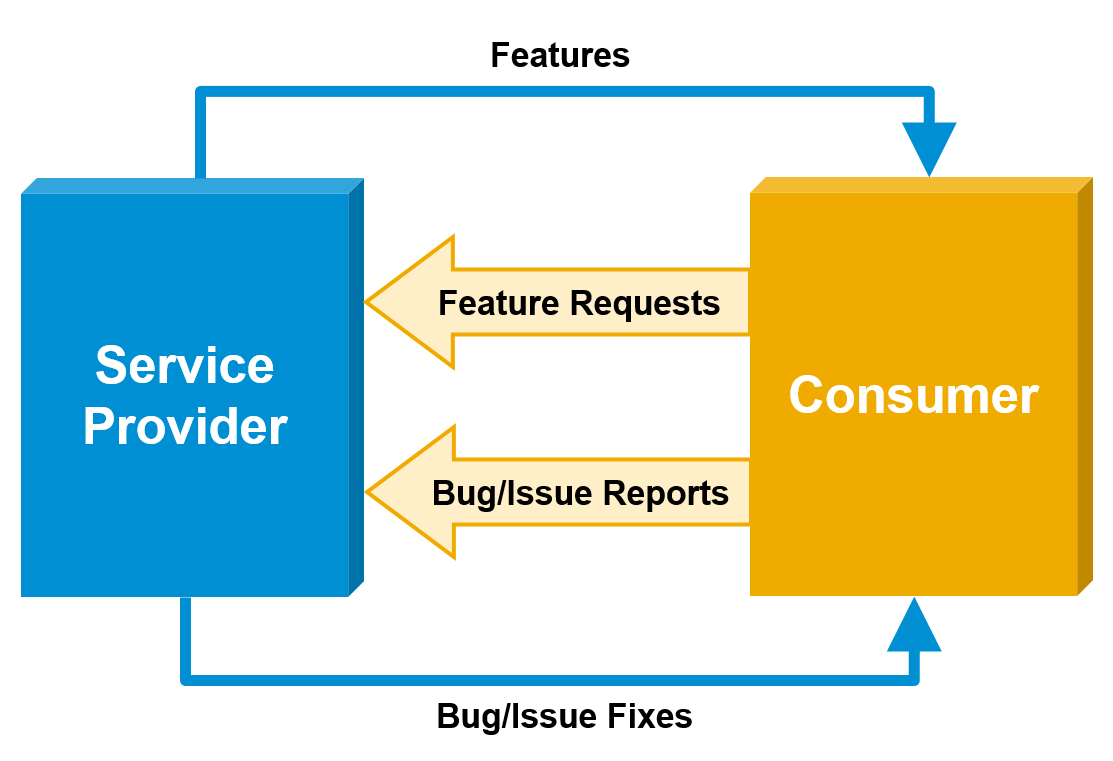 Features

Service Provider

Feature Requests

Bug/Issue Reports

Consumer

Bug/Issue Fixes